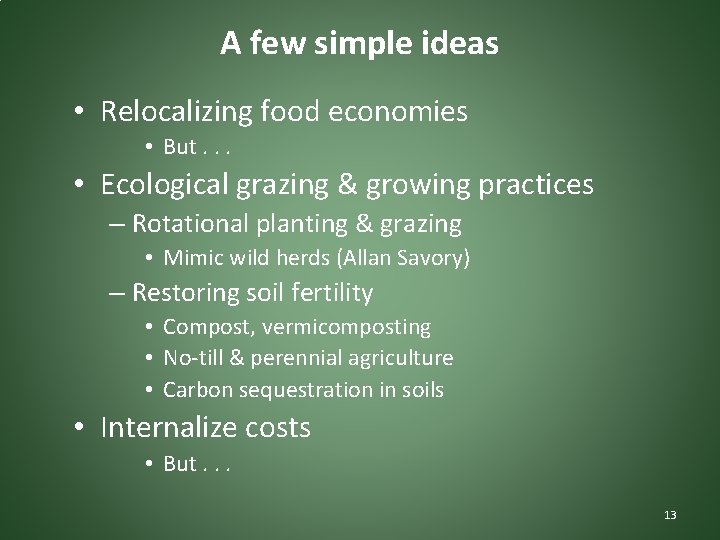 A few simple ideas

• Relocalizing food economies
  • But . . .
• Ecological grazing & growing practices
  – Rotational planting & grazing
    • Mimic wild herds (Allan Savory)
  – Restoring soil fertility
    • Compost, vermicomposting
    • No-till & perennial agriculture
    • Carbon sequestration in soils
• Internalize costs
  • But . . .

13